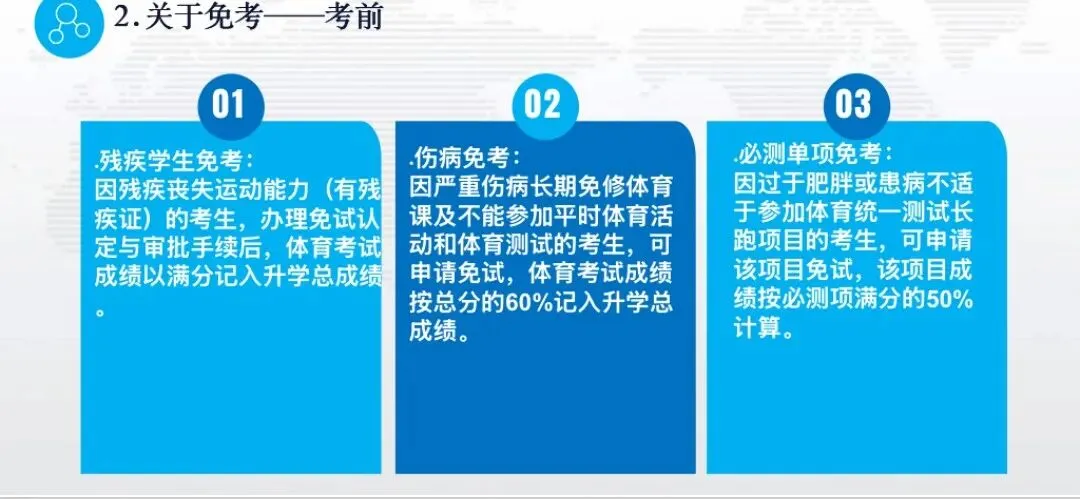 2.关于免考——考前

01

.残疾学生免考：
因残疾丧失运动能力（有残疾证）的考生，办理免试认定与审批手续后，体育考试成绩以满分记入升学总成绩。

02

.伤病免考：
因严重伤病长期免修体育课及不能参加平时体育活动和体育测试的考生，可申请免试，体育考试成绩按总分的60%记入升学总成绩。

03

.必测单项免考：
因过于肥胖或患病不适于参加体育统一测试长跑项目的考生，可申请该项目免试，该项目成绩按必测项满分的50%计算。